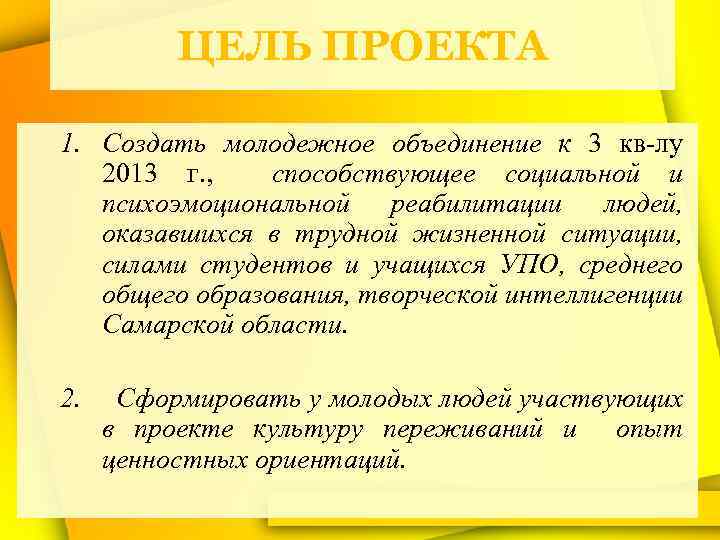 ЦЕЛЬ ПРОЕКТА

1. Создать молодежное объединение к 3 кв-лу 2013 г., способствующее социальной и психоэмоциональной реабилитации людей, оказавшихся в трудной жизненной ситуации, силами студентов и учащихся УПО, среднего общего образования, творческой интеллигенции Самарской области.

2. Сформировать у молодых людей участвующих в проекте культуру переживаний и опыт ценностных ориентаций.